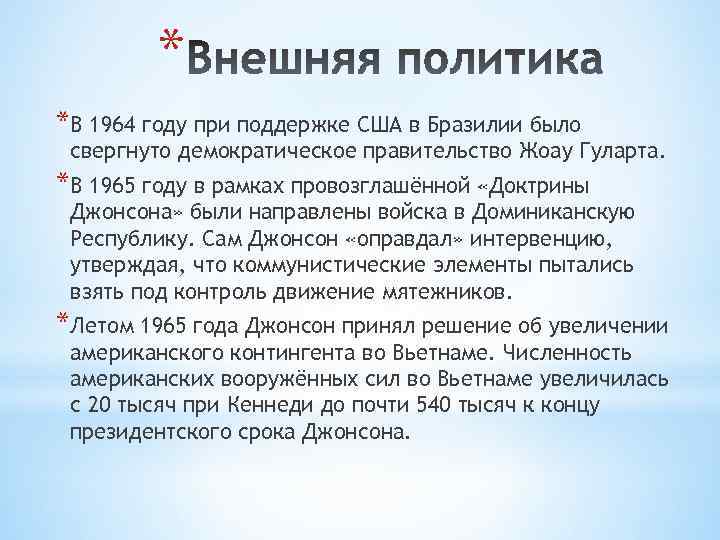 *Внешняя политика

*В 1964 году при поддержке США в Бразилии было свергнуто демократическое правительство Жоау Гуларта.

*В 1965 году в рамках провозглашённой «Доктрины Джонсона» были направлены войска в Доминиканскую Республику. Сам Джонсон «оправдал» интервенцию, утверждая, что коммунистические элементы пытались взять под контроль движение мятежников.

*Летом 1965 года Джонсон принял решение об увеличении американского контингента во Вьетнаме. Численность американских вооружённых сил во Вьетнаме увеличилась с 20 тысяч при Кеннеди до почти 540 тысяч к концу президентского срока Джонсона.